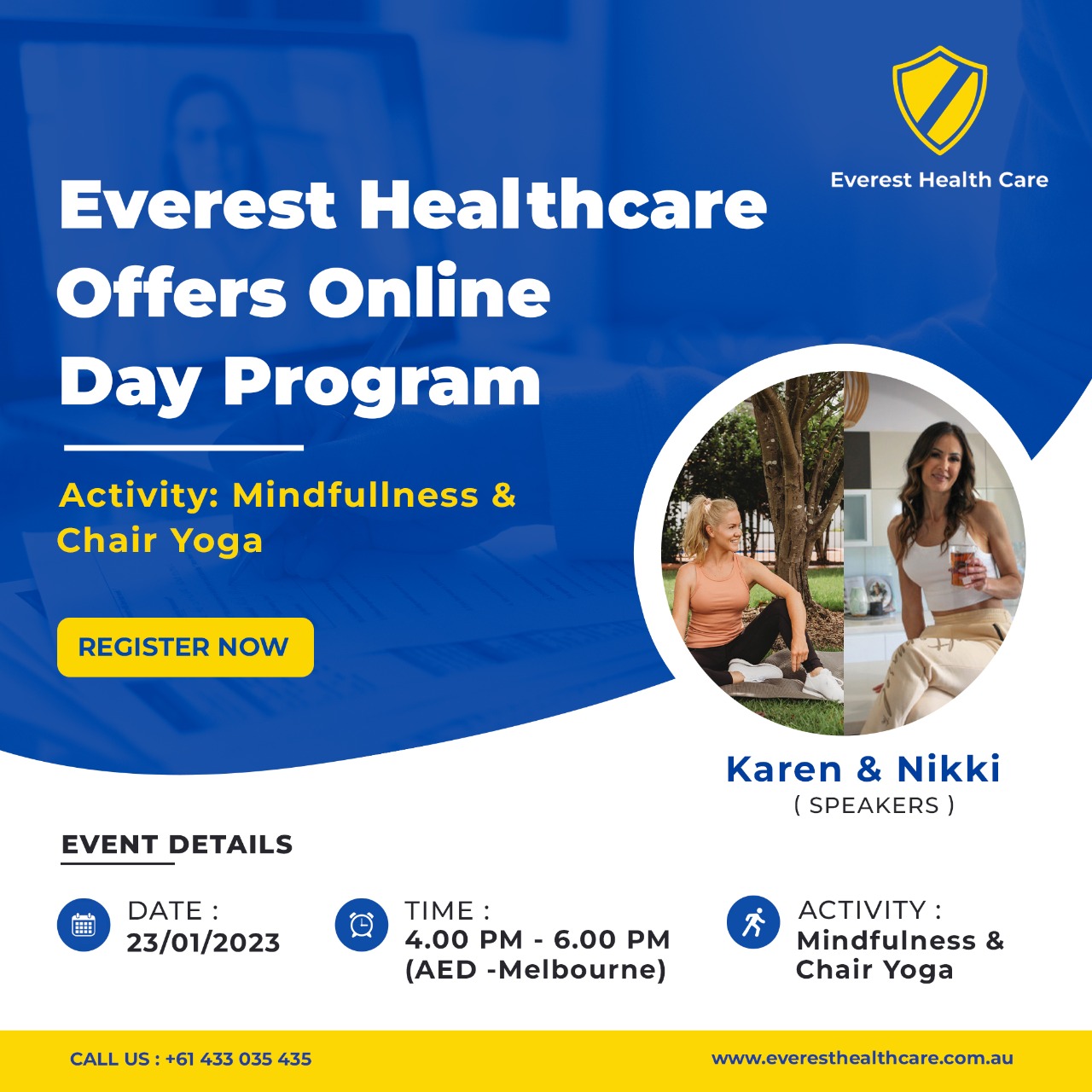 Everest Health Care

Everest Healthcare Offers Online Day Program

Activity: Mindfullness & Chair Yoga

REGISTER NOW

Karen & Nikki
( SPEAKERS )

EVENT DETAILS

DATE :
23/01/2023

TIME :
4.00 PM - 6.00 PM
(AED -Melbourne)

ACTIVITY :
Mindfulness & Chair Yoga

CALL US : +61 433 035 435

www.everesthealthcare.com.au